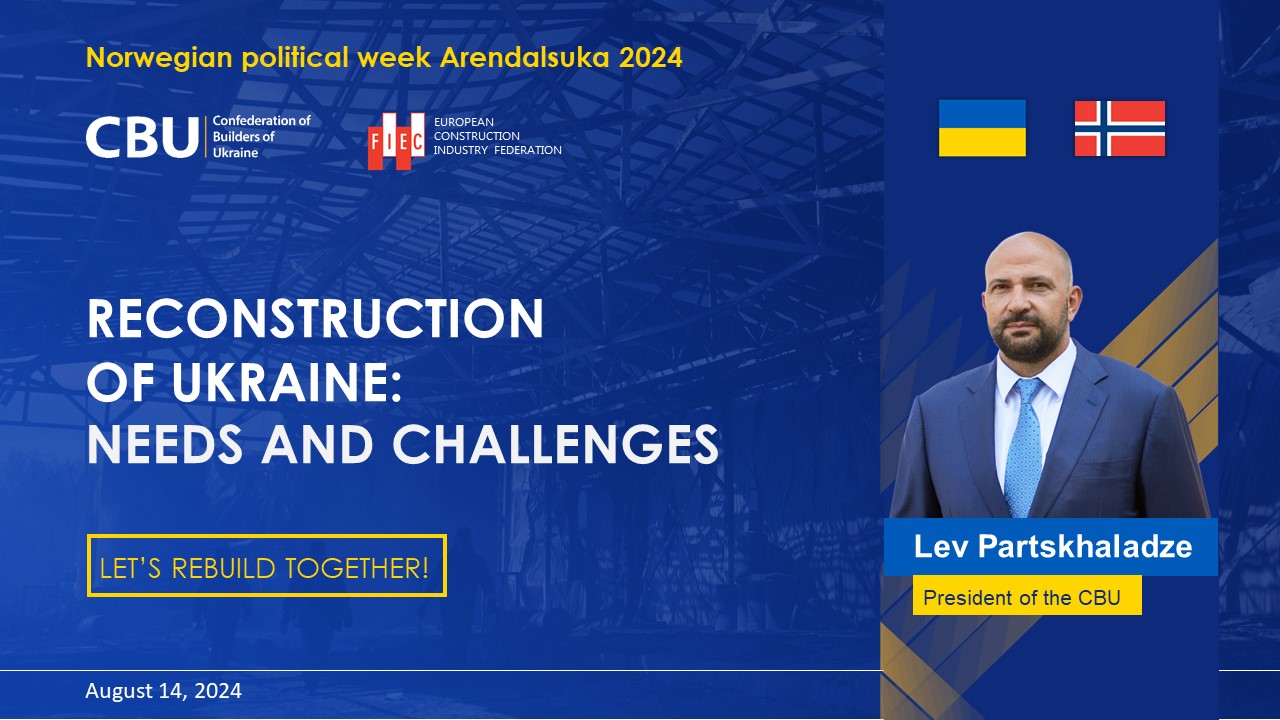 Norwegian political week Arendalsuka 2024

CBU Confederation of Builders of Ukraine

FIEC EUROPEAN CONSTRUCTION INDUSTRY FEDERATION

RECONSTRUCTION OF UKRAINE: NEEDS AND CHALLENGES

LET'S REBUILD TOGETHER!

Lev Partskhaladze

President of the CBU

August 14, 2024